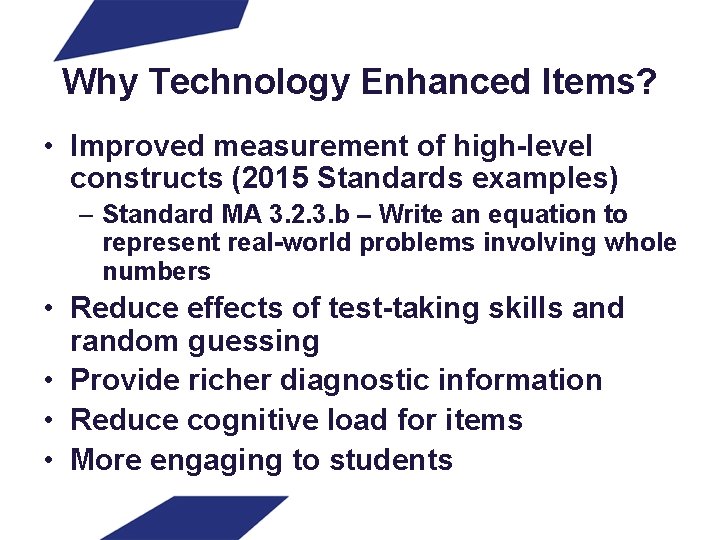 Why Technology Enhanced Items?

• Improved measurement of high-level constructs (2015 Standards examples)
– Standard MA 3.2.3.b – Write an equation to represent real-world problems involving whole numbers
• Reduce effects of test-taking skills and random guessing
• Provide richer diagnostic information
• Reduce cognitive load for items
• More engaging to students